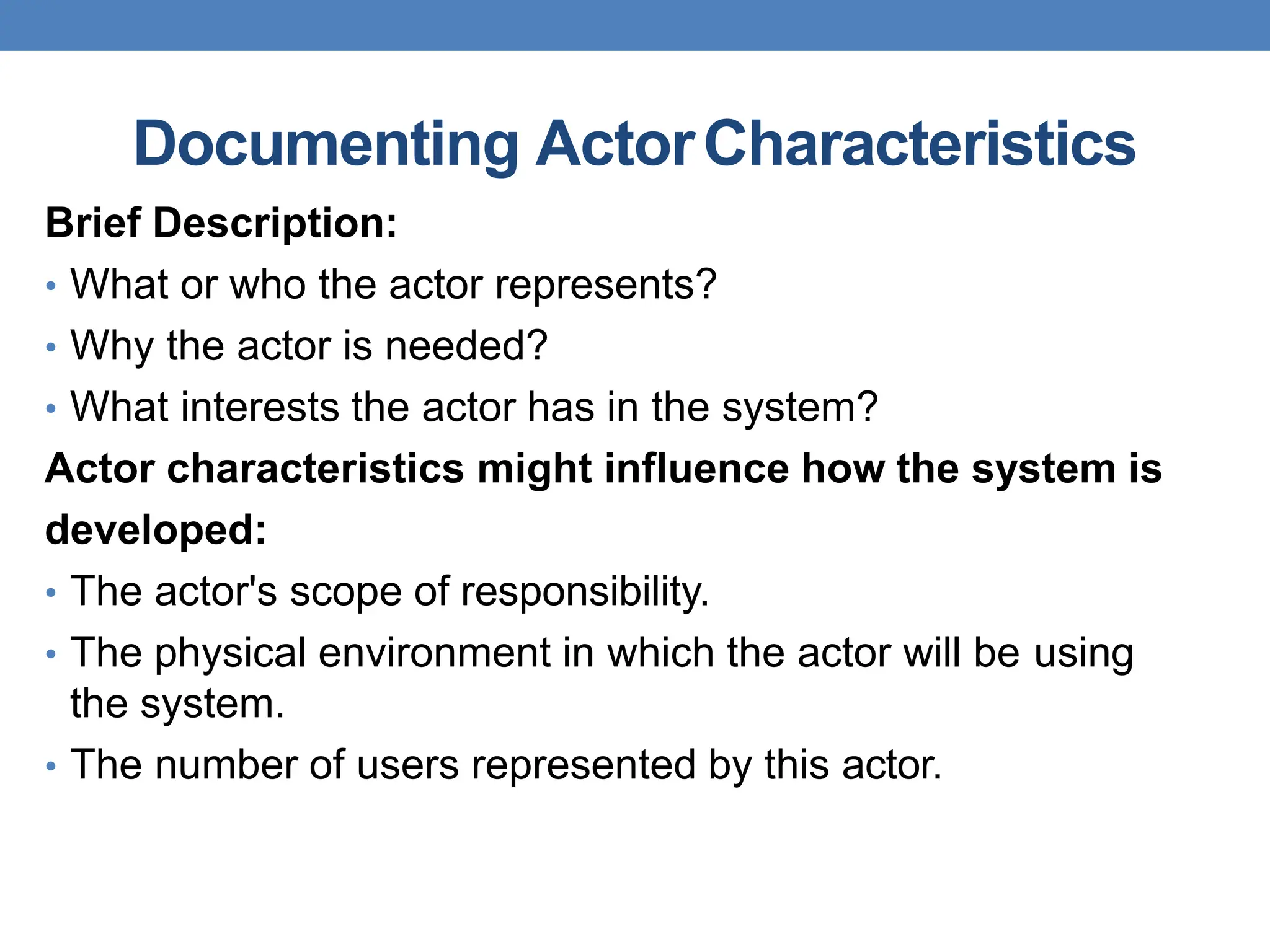 Documenting Actor Characteristics

Brief Description:

• What or who the actor represents?
• Why the actor is needed?
• What interests the actor has in the system?

Actor characteristics might influence how the system is developed:

• The actor's scope of responsibility.
• The physical environment in which the actor will be using the system.
• The number of users represented by this actor.